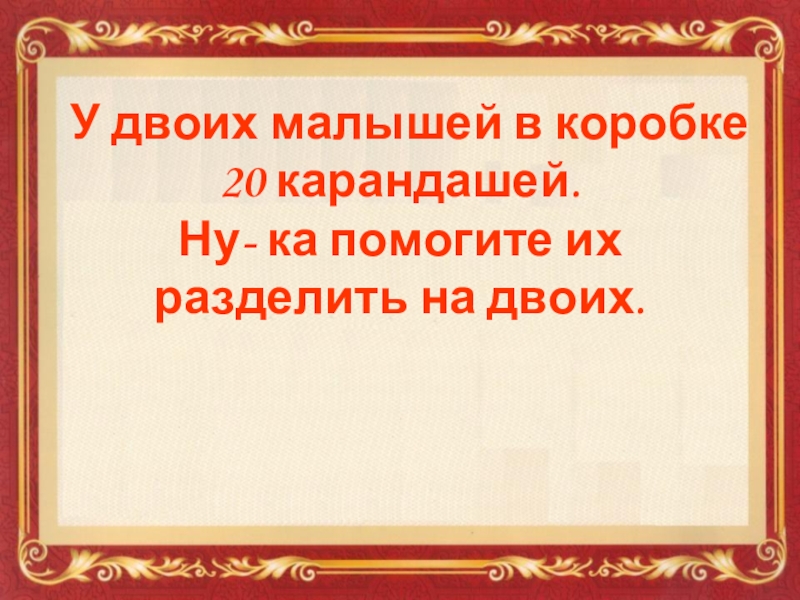 У двоих малышей в коробке 20 карандашей.
Ну- ка помогите их разделить на двоих.